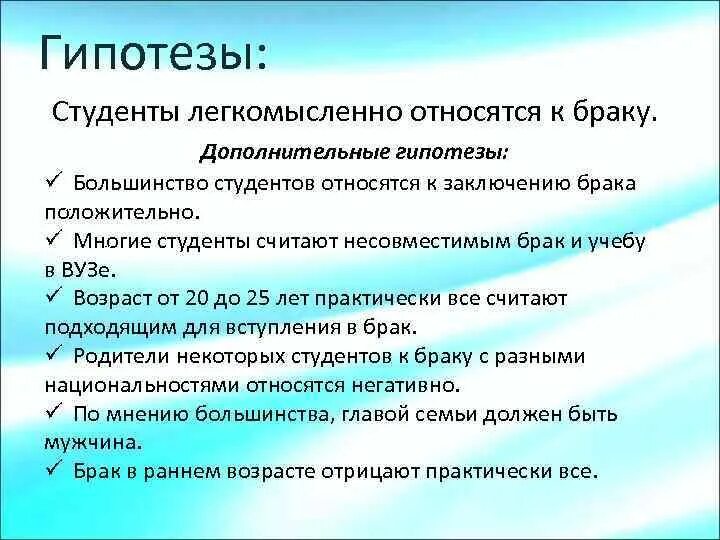 Гипотезы:

Студенты легкомысленно относятся к браку.

Дополнительные гипотезы:

✓ Большинство студентов относятся к заключению брака положительно.

✓ Многие студенты считают несовместимым брак и учебу в ВУЗе.

✓ Возраст от 20 до 25 лет практически все считают подходящим для вступления в брак.

✓ Родители некоторых студентов к браку с разными национальностями относятся негативно.

✓ По мнению большинства, главой семьи должен быть мужчина.

✓ Брак в раннем возрасте отрицают практически все.